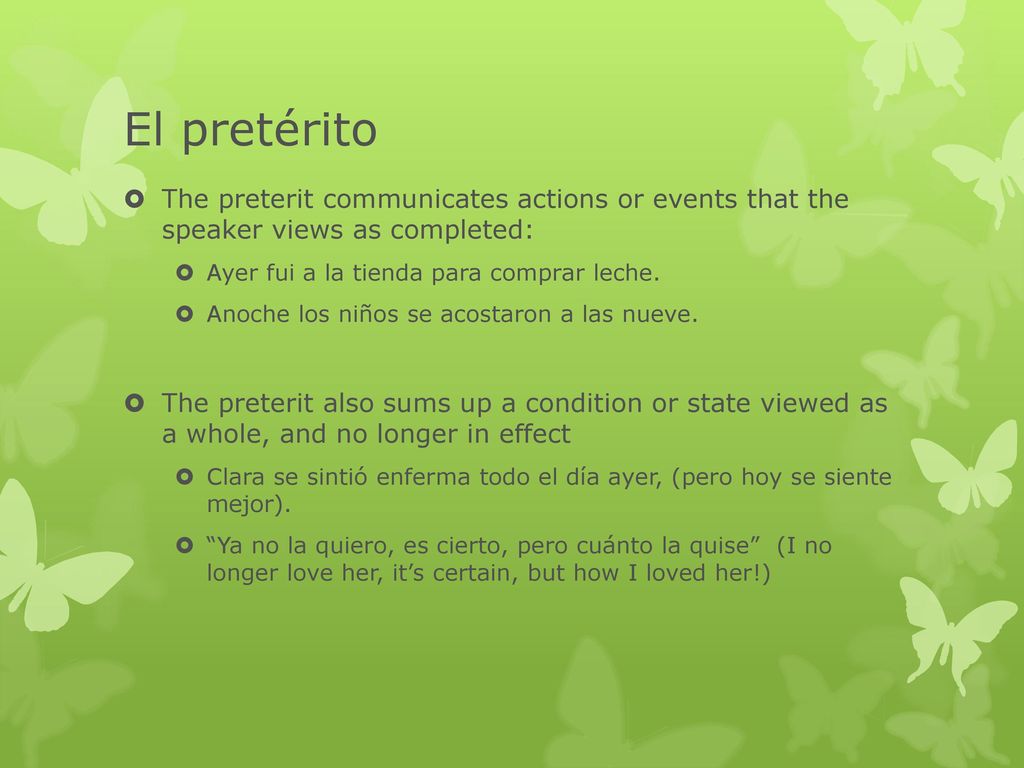 El pretérito

The preterit communicates actions or events that the speaker views as completed:

Ayer fui a la tienda para comprar leche.

Anoche los niños se acostaron a las nueve.

The preterit also sums up a condition or state viewed as a whole, and no longer in effect

Clara se sintió enferma todo el día ayer, (pero hoy se siente mejor).

“Ya no la quiero, es cierto, pero cuánto la quise” (I no longer love her, it’s certain, but how I loved her!)